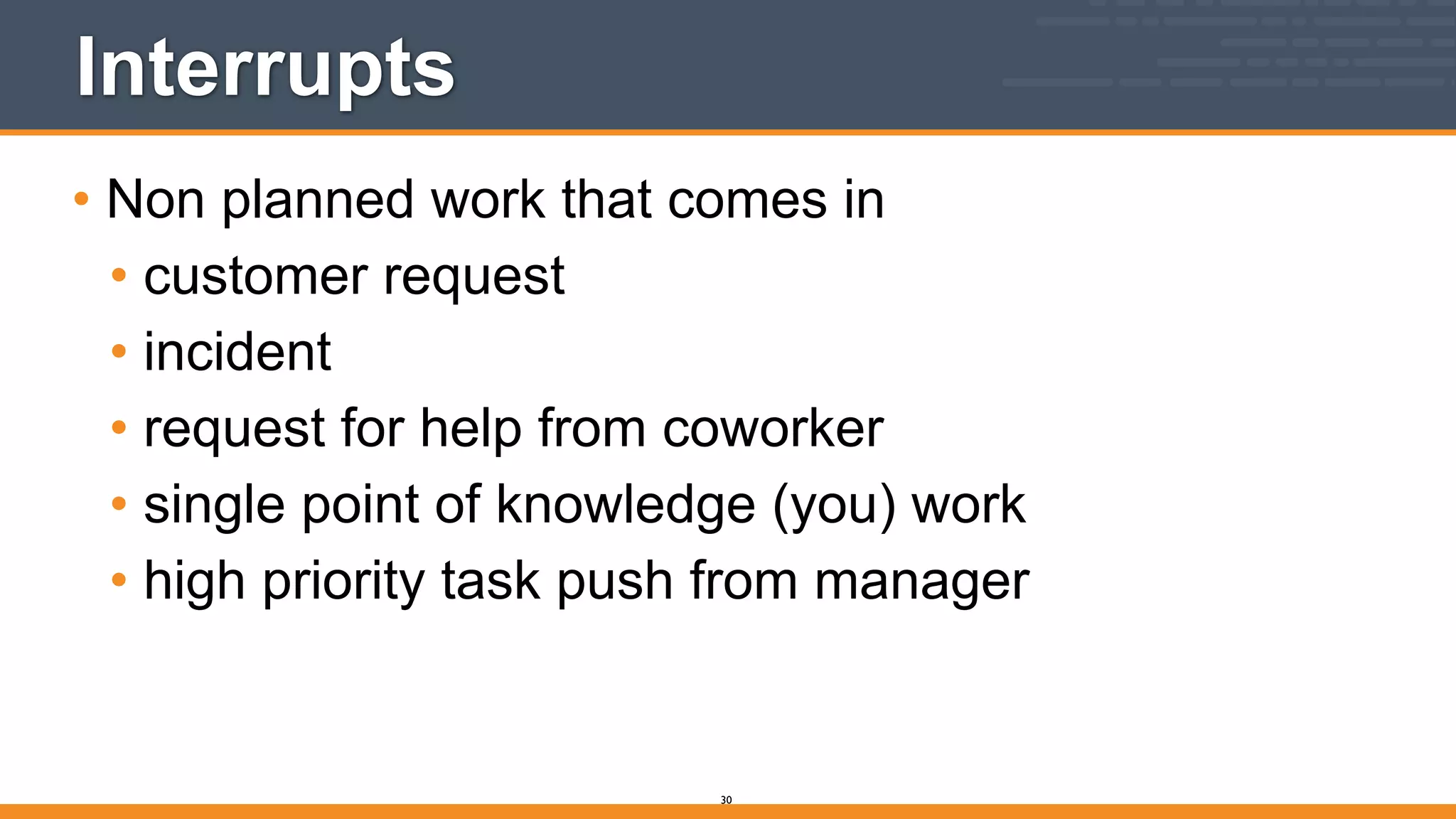 Interrupts

• Non planned work that comes in
  • customer request
  • incident
  • request for help from coworker
  • single point of knowledge (you) work
  • high priority task push from manager

30